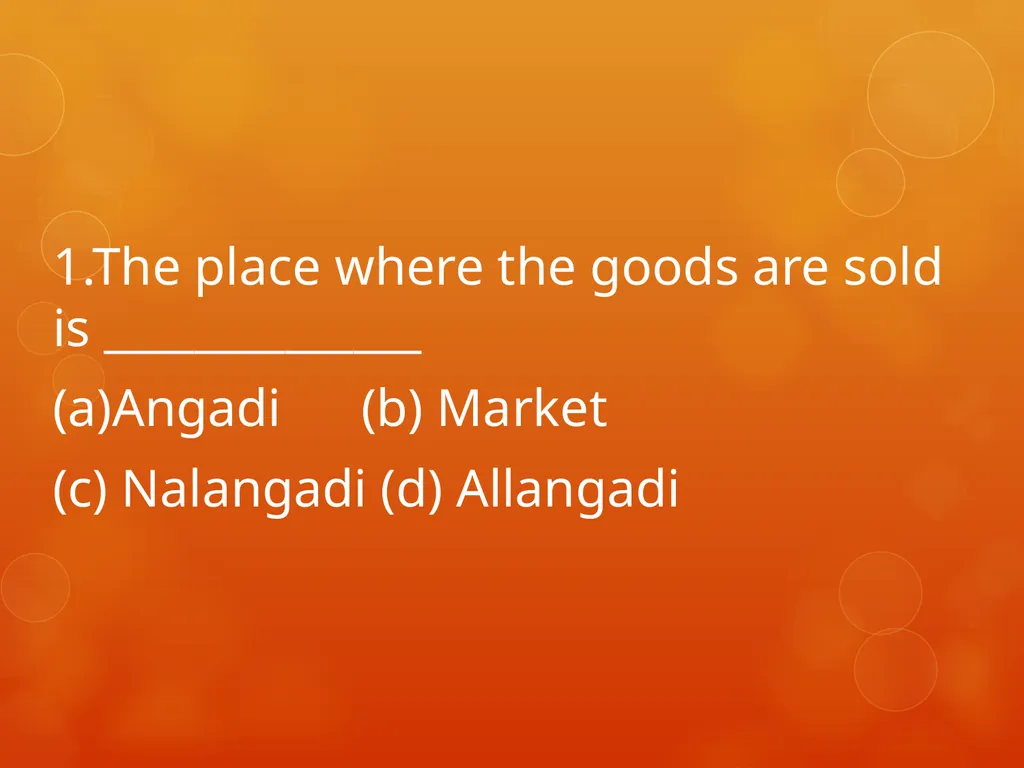 1.The place where the goods are sold is ____

(a)Angadi (b) Market

(c) Nalangadi (d) Allangadi